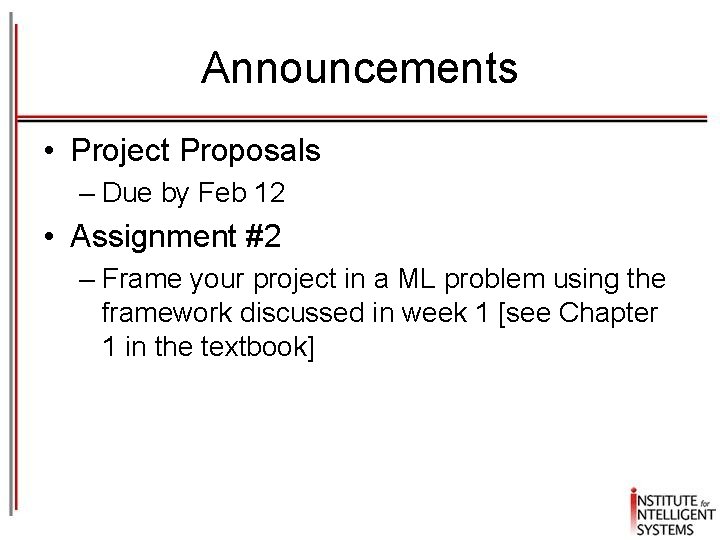 Announcements

• Project Proposals
– Due by Feb 12

• Assignment #2
– Frame your project in a ML problem using the framework discussed in week 1 [see Chapter 1 in the textbook]

INSTITUTE for INTELLIGENT SYSTEMS